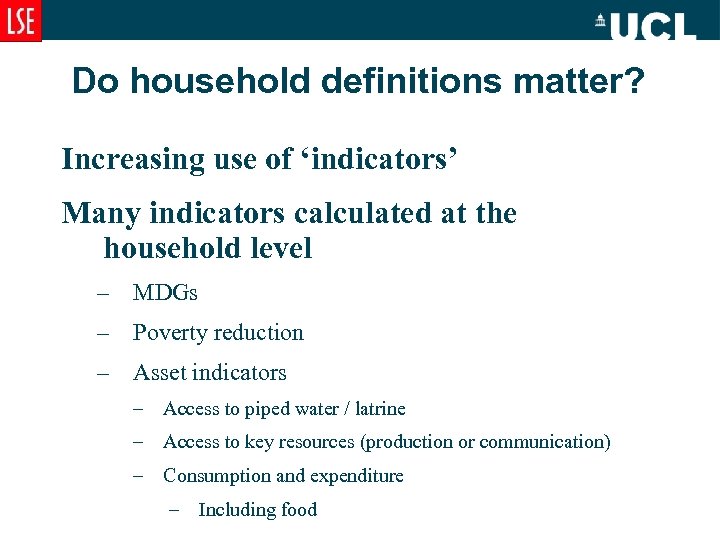 LSE

UCL

Do household definitions matter?

Increasing use of ‘indicators’

Many indicators calculated at the household level

– MDGs

– Poverty reduction

– Asset indicators

– Access to piped water / latrine

– Access to key resources (production or communication)

– Consumption and expenditure

– Including food